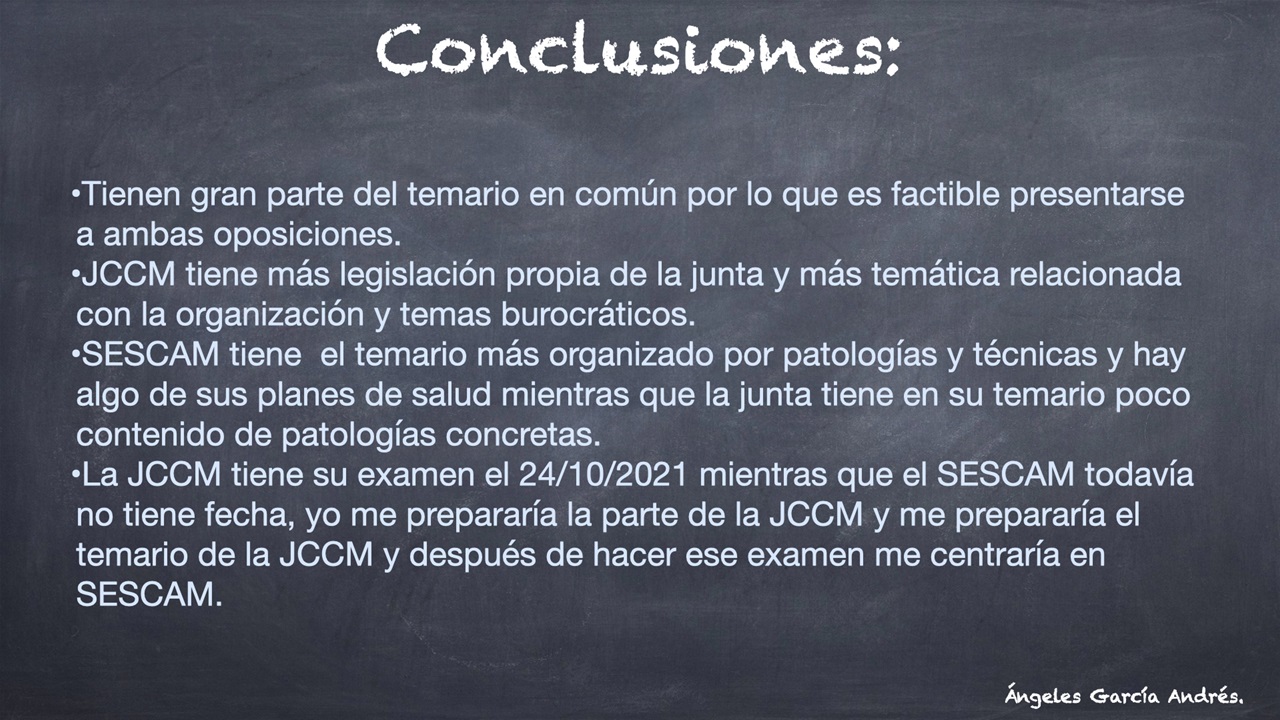 Conclusiones:

•Tienen gran parte del temario en común por lo que es factible presentarse a ambas oposiciones.
•JCCM tiene más legislación propia de la junta y más temática relacionada con la organización y temas burocráticos.
•SESCAM tiene el temario más organizado por patologías y técnicas y hay algo de sus planes de salud mientras que la junta tiene en su temario poco contenido de patologías concretas.
•La JCCM tiene su examen el 24/10/2021 mientras que el SESCAM todavía no tiene fecha, yo me prepararía la parte de la JCCM y me prepararía el temario de la JCCM y después de hacer ese examen me centraría en SESCAM.

Ángeles García Andrés.